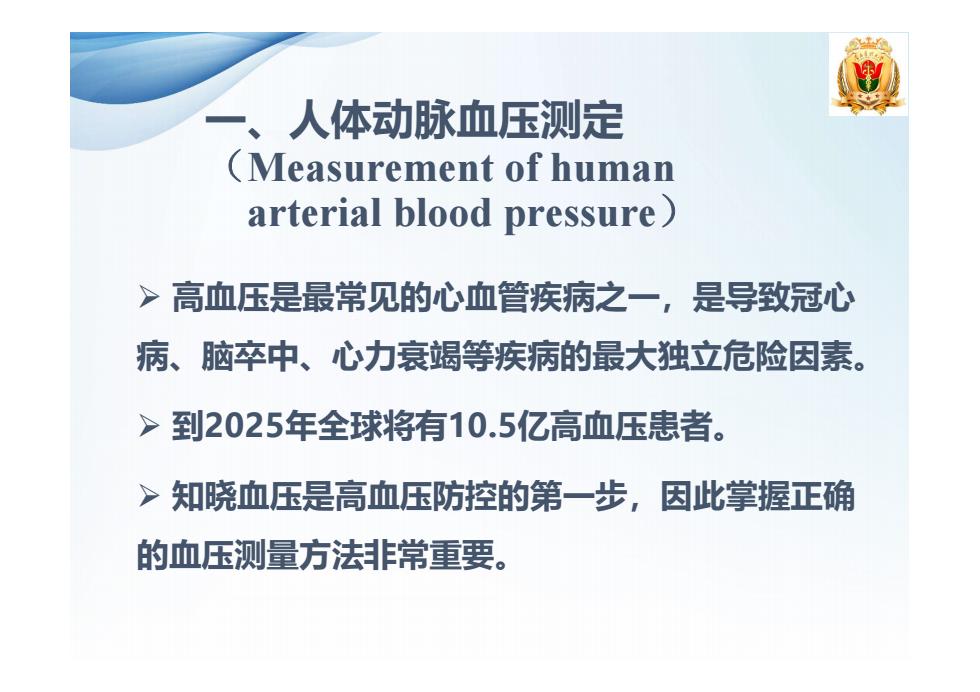 一、人体动脉血压测定
（Measurement of human arterial blood pressure）

➢ 高血压是最常见的心血管疾病之一，是导致冠心病、脑卒中、心力衰竭等疾病的最大独立危险因素。

➢ 到2025年全球将有10.5亿高血压患者。

➢ 知晓血压是高血压防控的第一步，因此掌握正确的血压测量方法非常重要。